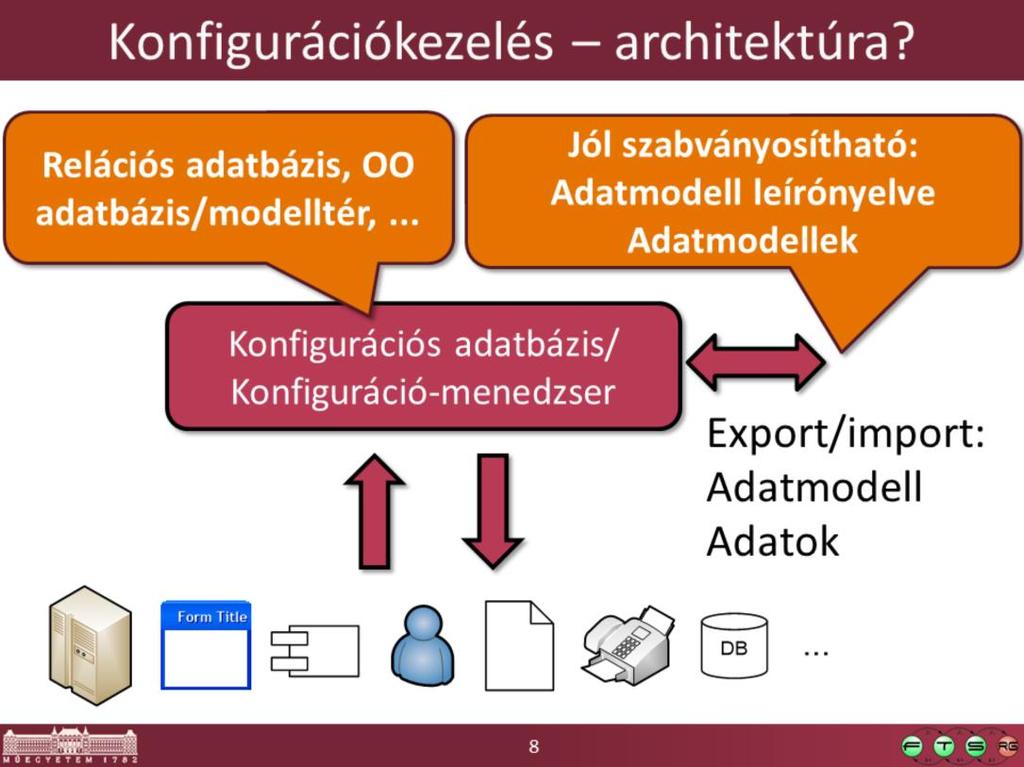 Konfigurációkezelés – architektúra?

Relációs adatbázis, OO adatbázis/modelltér, ...

Jól szabványosítható:
Adatmodell leírónyelve
Adatmodellek

Konfigurációs adatbázis/
Konfiguráció-menedzser

Export/import:
Adatmodell
Adatok

Form Title

DB

...

MŰEGYETEM 1782

8

F T S RG